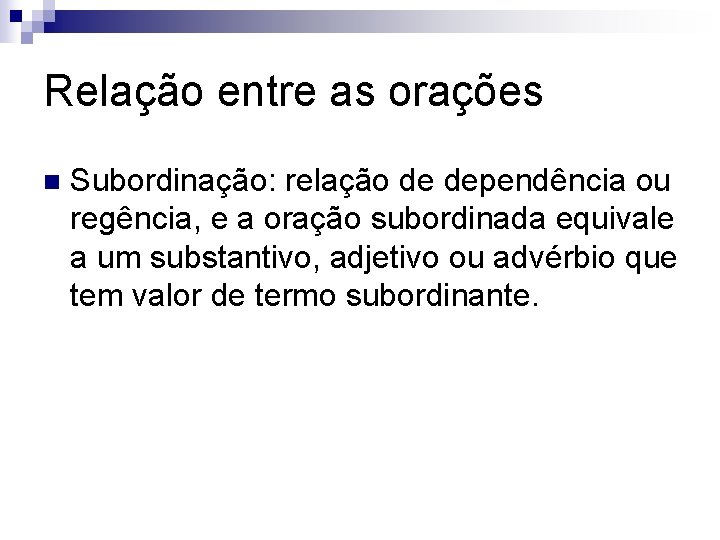 Relação entre as orações

Subordinação: relação de dependência ou regência, e a oração subordinada equivale a um substantivo, adjetivo ou advérbio que tem valor de termo subordinante.